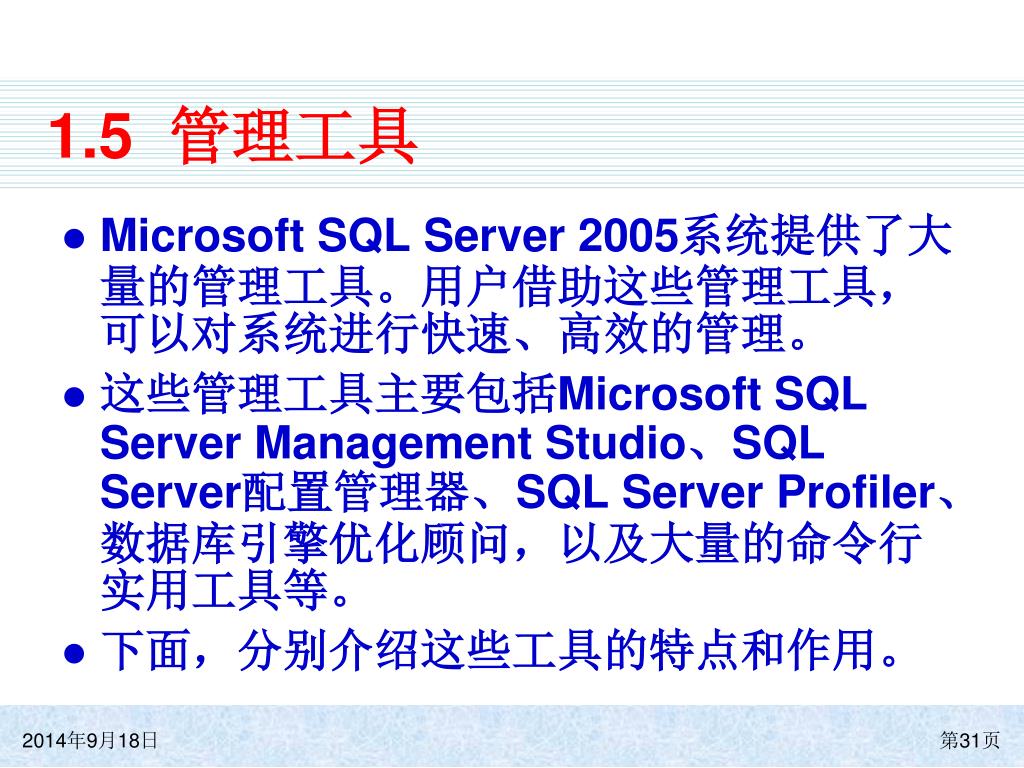 1.5 管理工具

● Microsoft SQL Server 2005系统提供了大量的管理工具。用户借助这些管理工具，可以对系统进行快速、高效的管理。

● 这些管理工具主要包括Microsoft SQL Server Management Studio、SQL Server配置管理器、SQL Server Profiler、数据库引擎优化顾问，以及大量的命令行实用工具等。

● 下面，分别介绍这些工具的特点和作用。

2014年9月18日

第31页